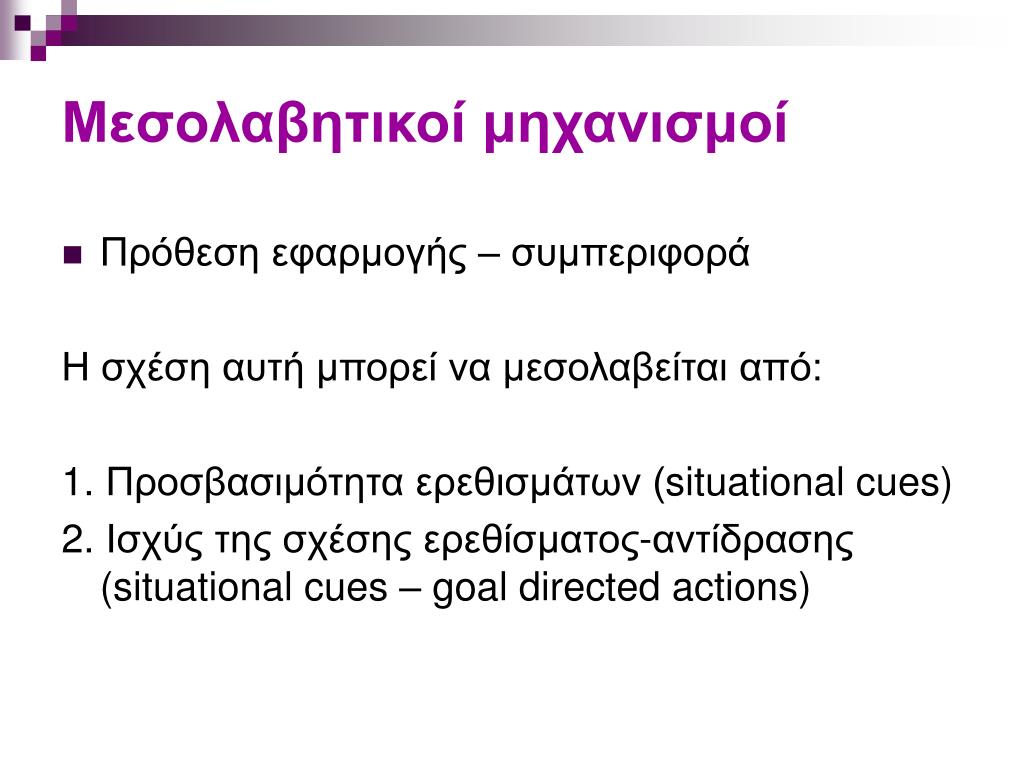 Μεσολαβητικοί μηχανισμοί

Πρόθεση εφαρμογής – συμπεριφορά

Η σχέση αυτή μπορεί να μεσολαβείται από:

1. Προσβασιμότητα ερεθισμάτων (situational cues)
2. Ισχύς της σχέσης ερεθίσματος-αντίδρασης (situational cues – goal directed actions)